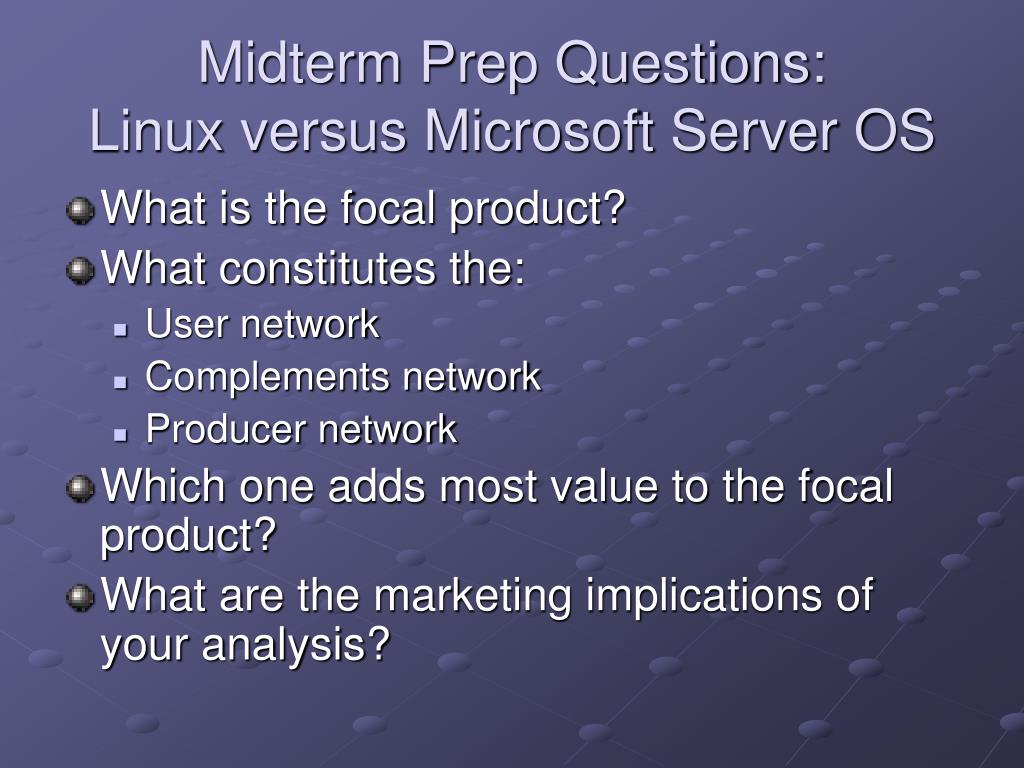 Midterm Prep Questions:
Linux versus Microsoft Server OS

What is the focal product?
What constitutes the:
User network
Complements network
Producer network
Which one adds most value to the focal product?
What are the marketing implications of your analysis?